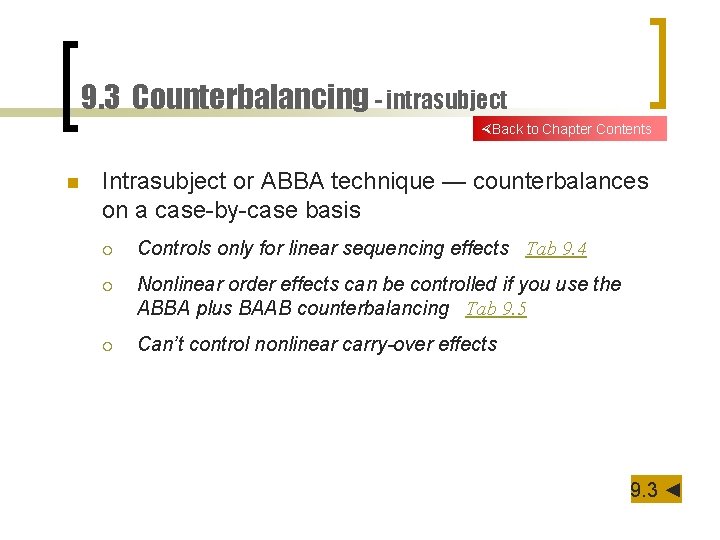 9.3 Counterbalancing - intrasubject

Back to Chapter Contents

Intrasubject or ABBA technique — counterbalances on a case-by-case basis

Controls only for linear sequencing effects Tab 9.4

Nonlinear order effects can be controlled if you use the ABBA plus BAAB counterbalancing Tab 9.5

Can't control nonlinear carry-over effects

9.3